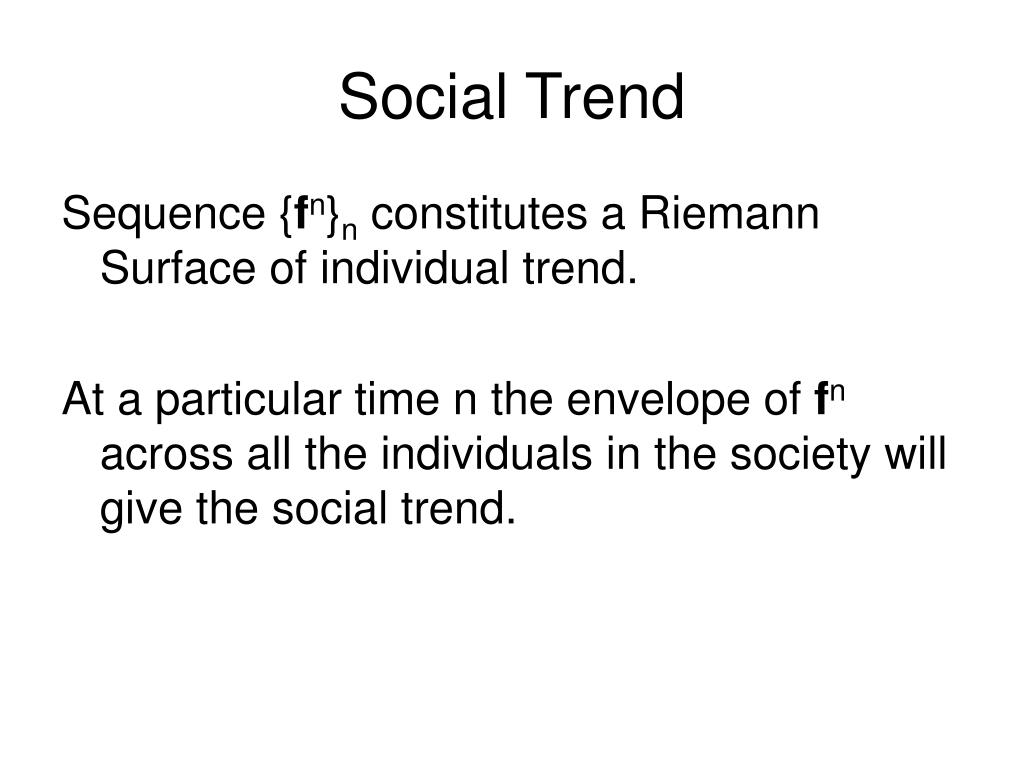 Social Trend

Sequence $\{\mathbf{f}^n\}_n$ constitutes a Riemann Surface of individual trend.

At a particular time n the envelope of $\mathbf{f}^n$ across all the individuals in the society will give the social trend.